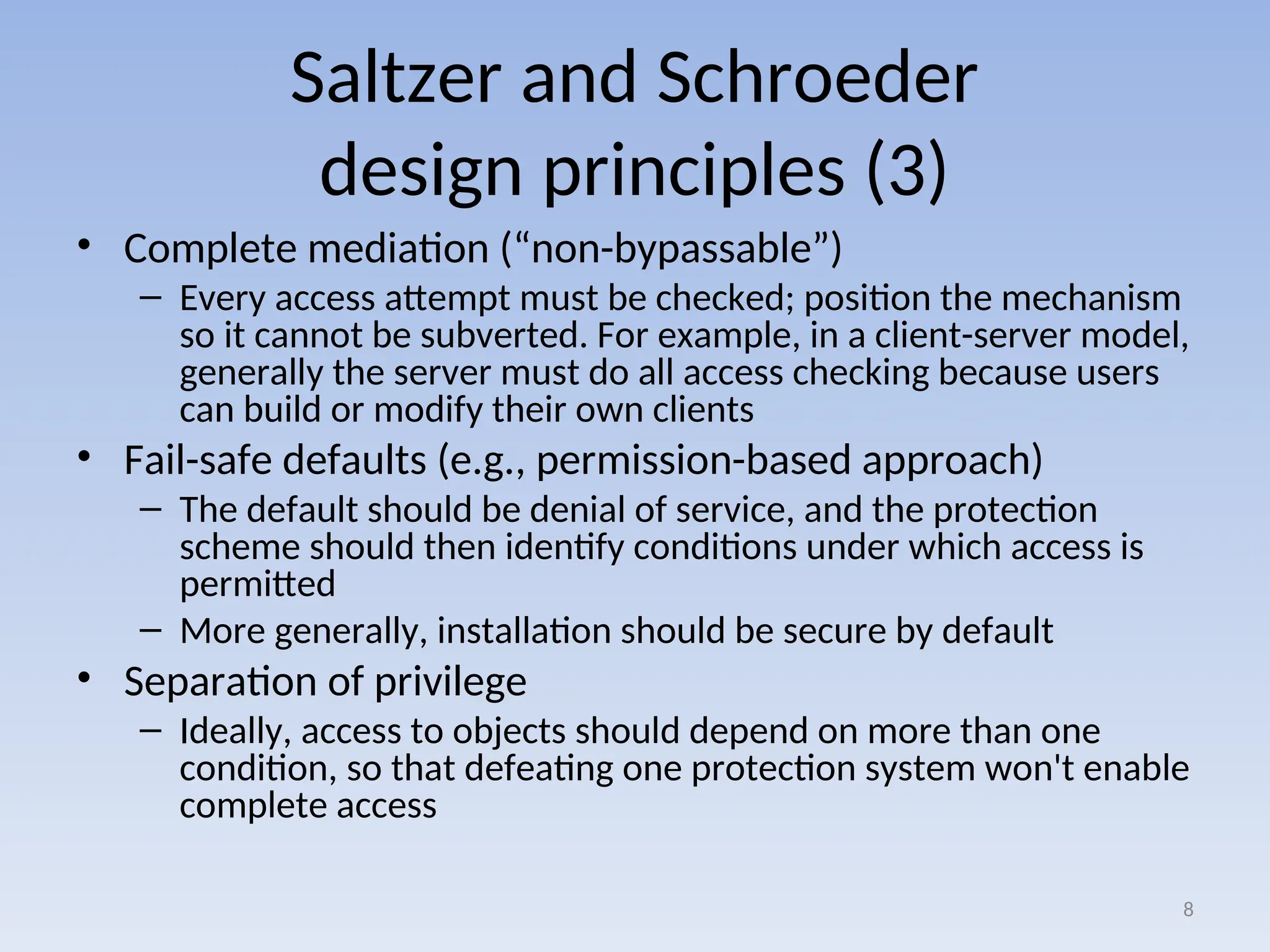 Saltzer and Schroeder design principles (3)

• Complete mediation (“non-bypassable”)
– Every access attempt must be checked; position the mechanism so it cannot be subverted. For example, in a client-server model, generally the server must do all access checking because users can build or modify their own clients

• Fail-safe defaults (e.g., permission-based approach)
– The default should be denial of service, and the protection scheme should then identify conditions under which access is permitted
– More generally, installation should be secure by default

• Separation of privilege
– Ideally, access to objects should depend on more than one condition, so that defeating one protection system won't enable complete access

8